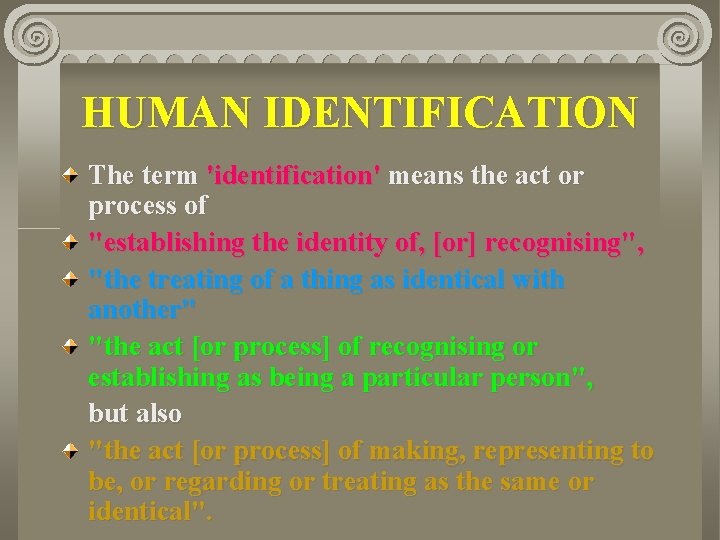 HUMAN IDENTIFICATION

The term 'identification' means the act or process of

"establishing the identity of, [or] recognising",

"the treating of a thing as identical with another"

"the act [or process] of recognising or establishing as being a particular person",

but also

"the act [or process] of making, representing to be, or regarding or treating as the same or identical".